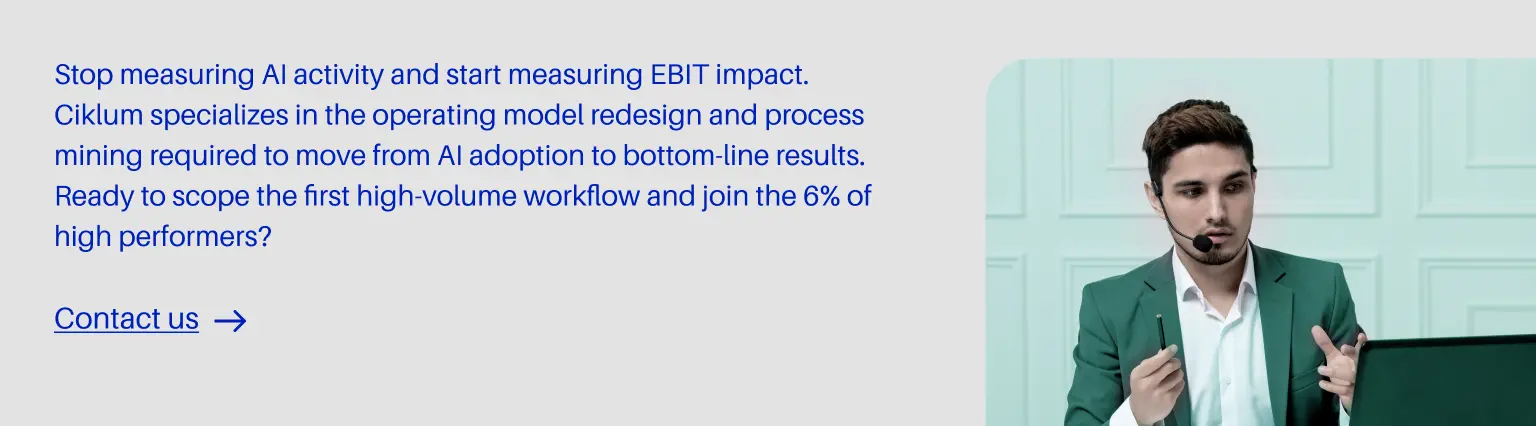 Stop measuring AI activity and start measuring EBIT impact. Ciklum specializes in the operating model redesign and process mining required to move from AI adoption to bottom-line results. Ready to scope the first high-volume workflow and join the 6% of high performers?

Contact us →